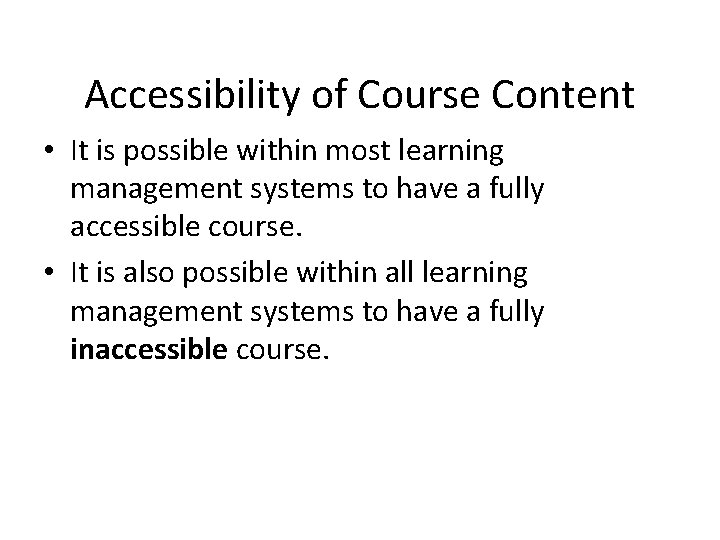 Accessibility of Course Content

• It is possible within most learning management systems to have a fully accessible course.

• It is also possible within all learning management systems to have a fully **inaccessible** course.